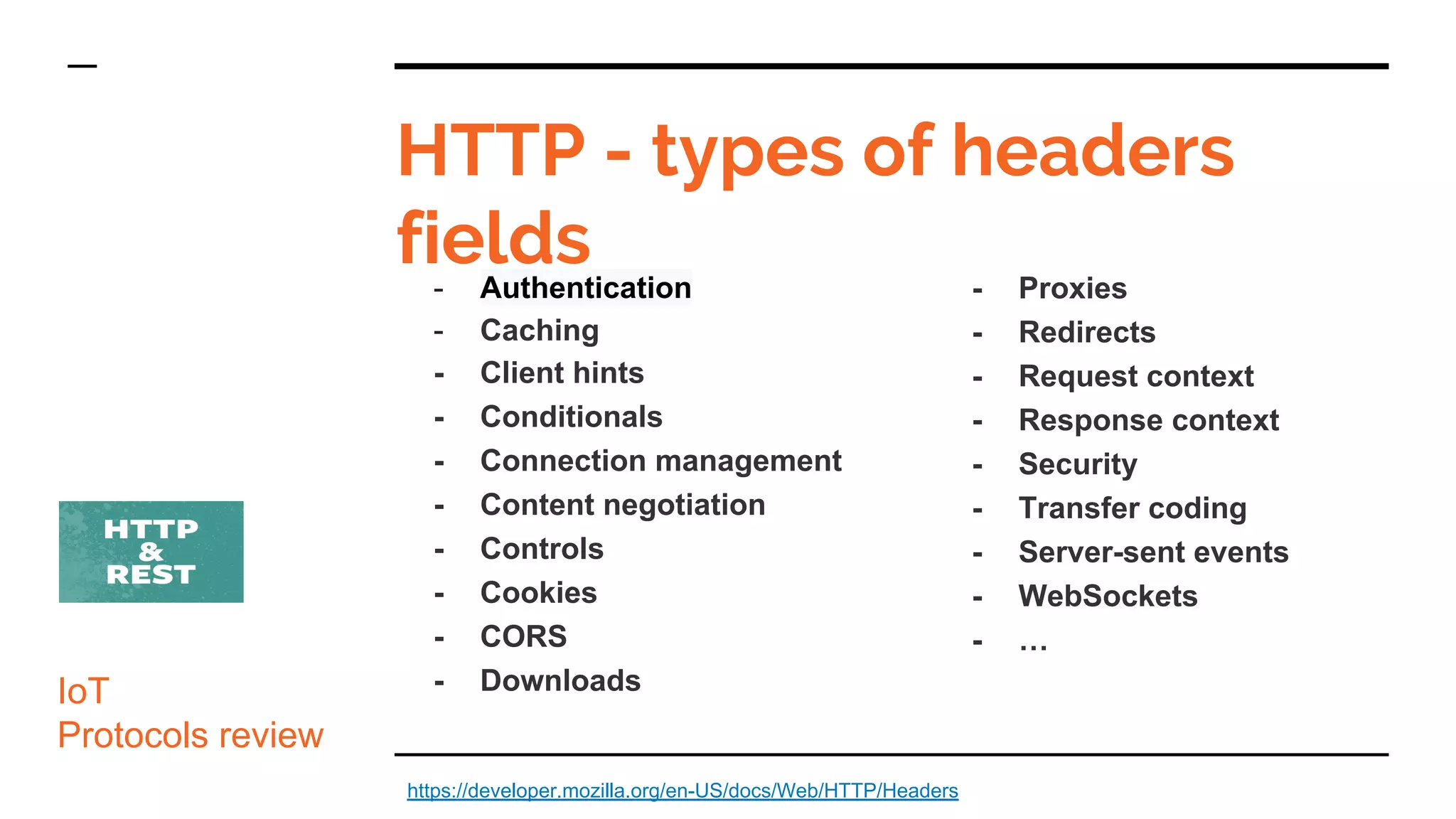 HTTP - types of headers fields

- Authentication
- Caching
- Client hints
- Conditionals
- Connection management
- Content negotiation
- Controls
- Cookies
- CORS
- Downloads

- Proxies
- Redirects
- Request context
- Response context
- Security
- Transfer coding
- Server-sent events
- WebSockets
- ...

HTTP & REST

IoT
Protocols review

https://developer.mozilla.org/en-US/docs/Web/HTTP/Headers